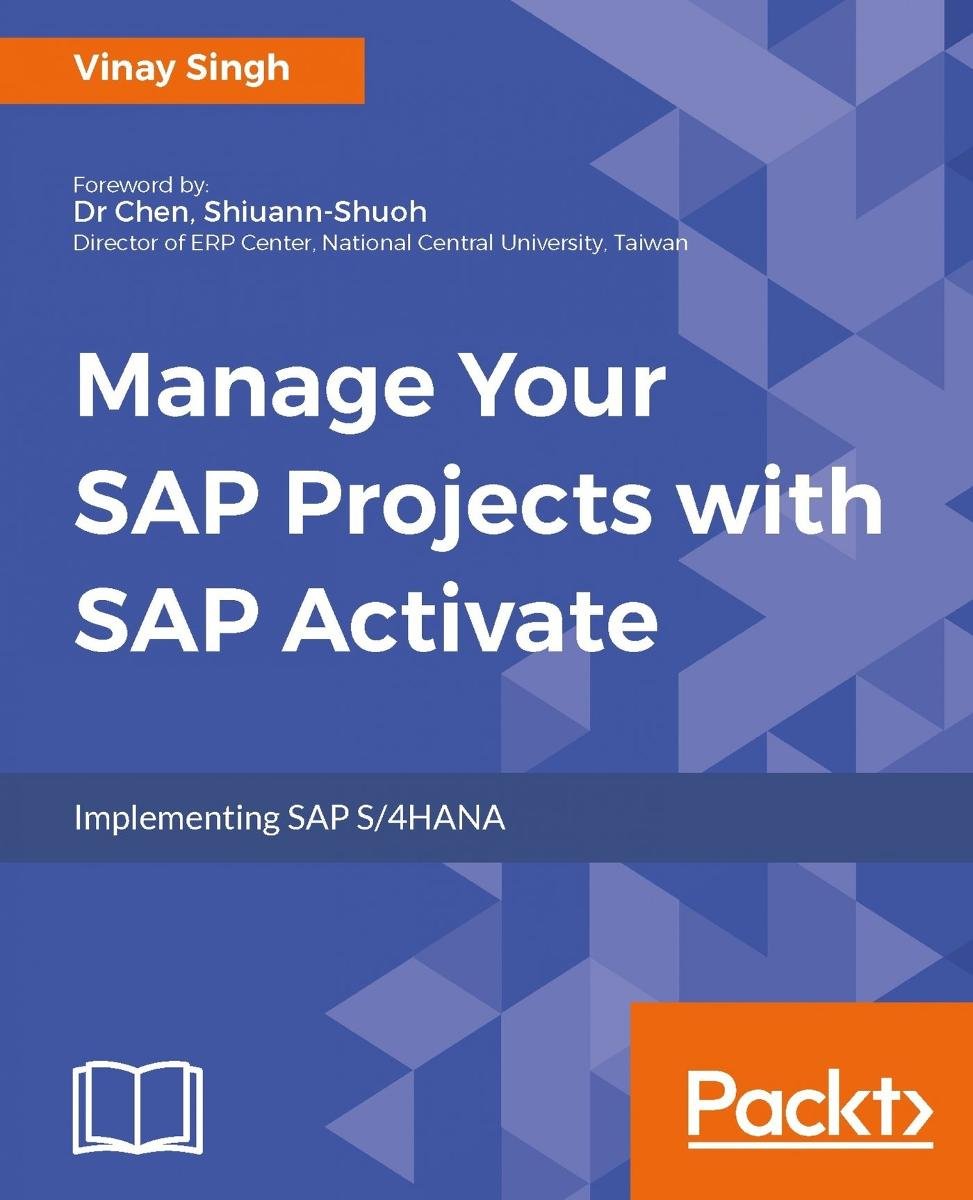 Vinay Singh

Foreword by:
Dr Chen, Shiuann-Shuoh
Director of ERP Center, National Central University, Taiwan

Manage Your SAP Projects with SAP Activate

Implementing SAP S/4HANA

Packt>